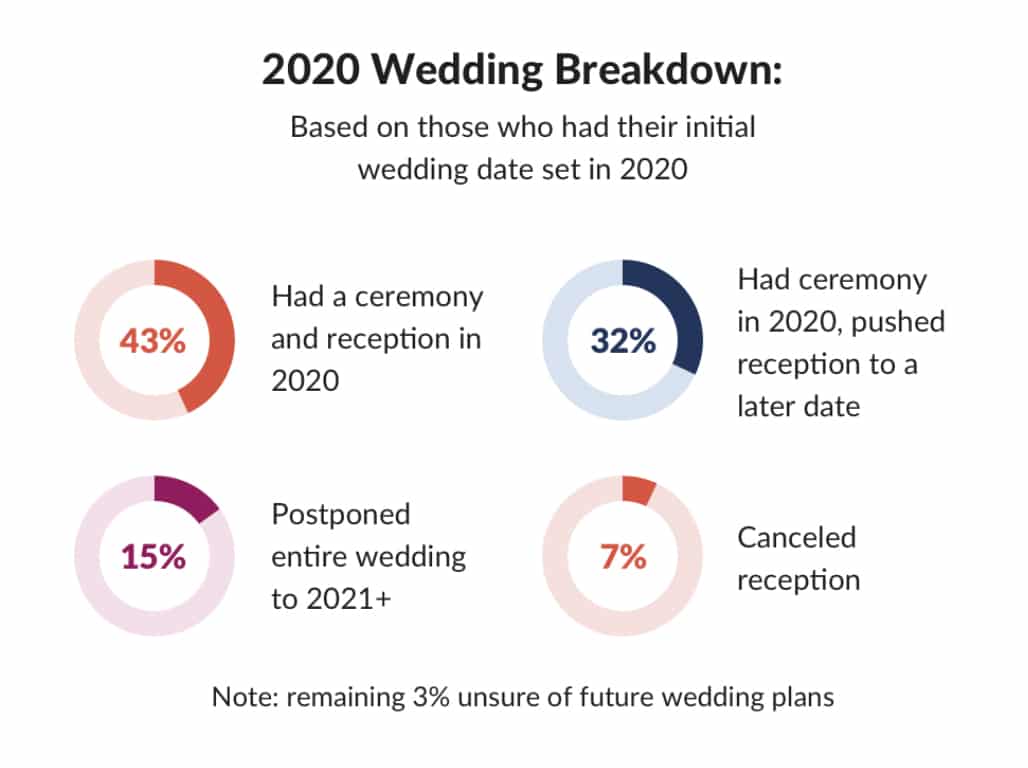 2020 Wedding Breakdown:

Based on those who had their initial wedding date set in 2020

43%

Had a ceremony and reception in 2020

32%

Had ceremony in 2020, pushed reception to a later date

15%

Postponed entire wedding to 2021+

7%

Canceled reception

Note: remaining 3% unsure of future wedding plans